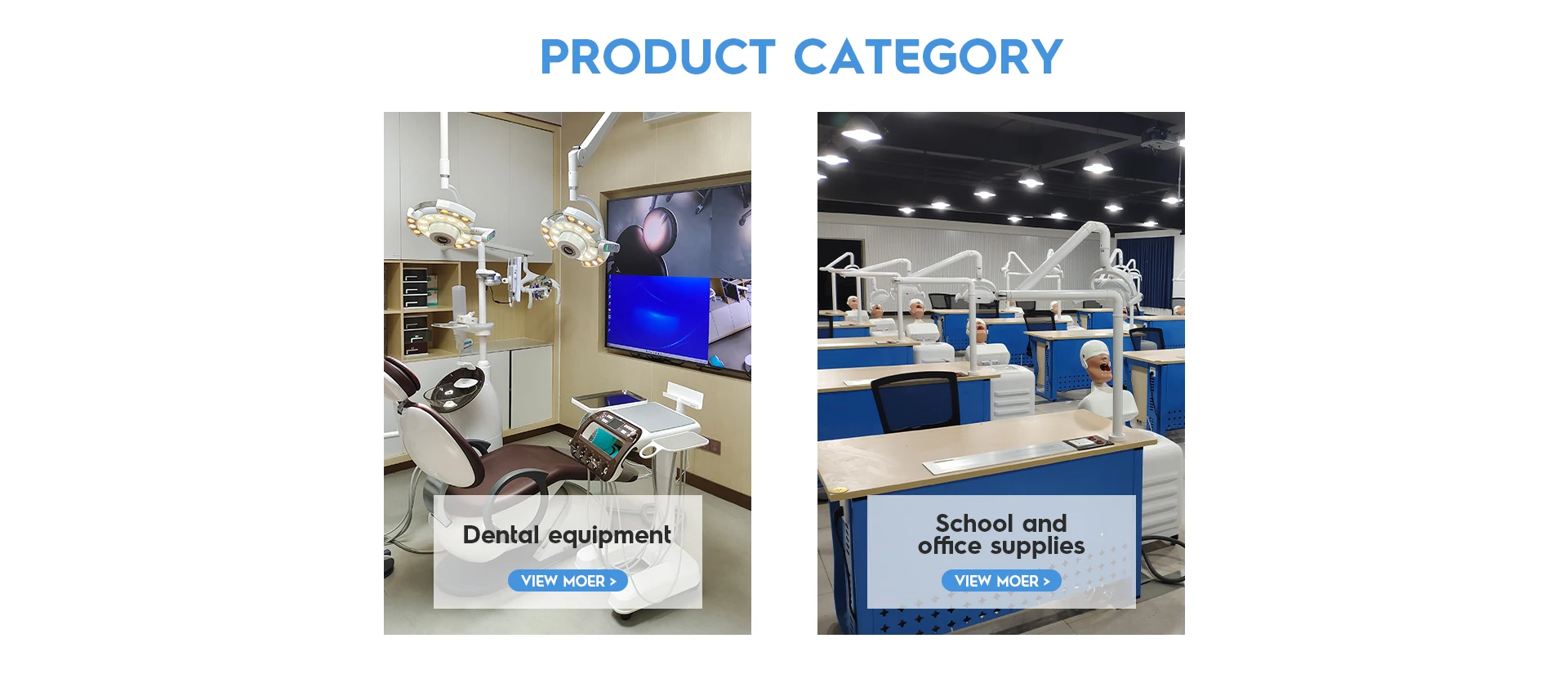 PRODUCT CATEGORY

Dental equipment

VIEW MOER >

School and office supplies

VIEW MOER >